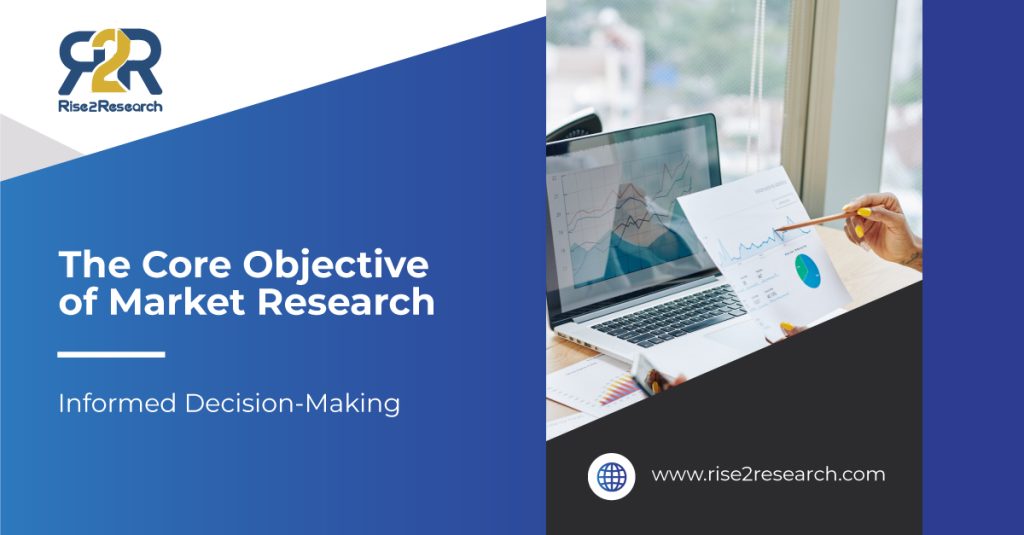 R2R
Rise2Research

The Core Objective of Market Research

Informed Decision-Making

www.rise2research.com